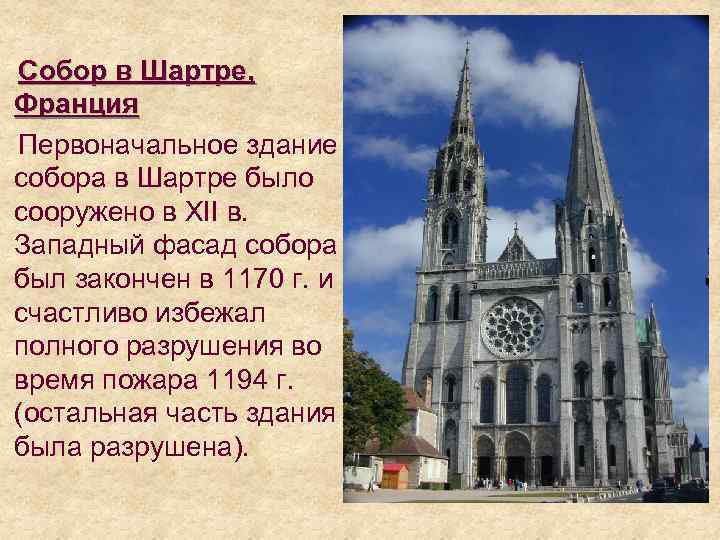 Собор в Шартре, Франция

Первоначальное здание собора в Шартре было сооружено в XII в. Западный фасад собора был закончен в 1170 г. и счастливо избежал полного разрушения во время пожара 1194 г. (остальная часть здания была разрушена).